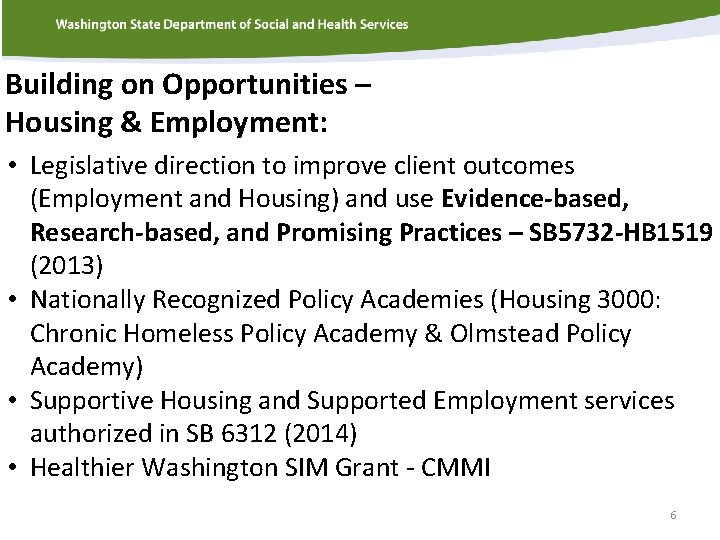 Washington State Department of Social and Health Services

Building on Opportunities –
Housing & Employment:

• Legislative direction to improve client outcomes (Employment and Housing) and use Evidence-based, Research-based, and Promising Practices – SB5732-HB1519 (2013)
• Nationally Recognized Policy Academies (Housing 3000: Chronic Homeless Policy Academy & Olmstead Policy Academy)
• Supportive Housing and Supported Employment services authorized in SB 6312 (2014)
• Healthier Washington SIM Grant - CMMI

6